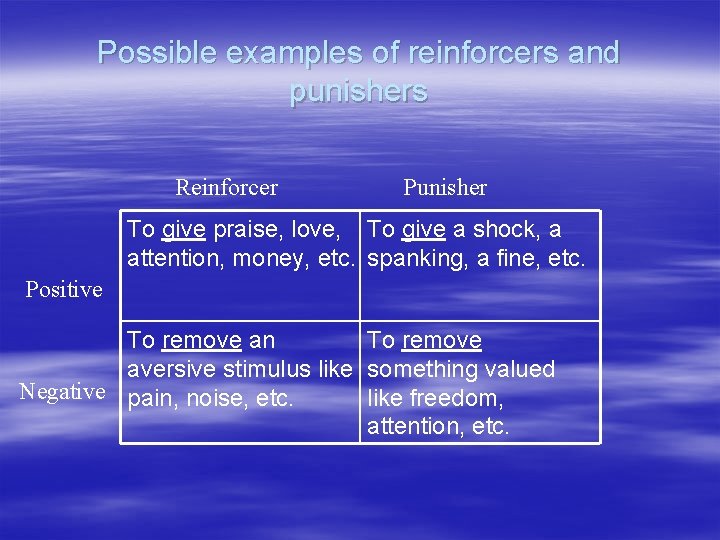 Possible examples of reinforcers and punishers

| | Reinforcer | Punisher |
|---|---|---|
| Positive | To give praise, love, attention, money, etc. | To give a shock, a spanking, a fine, etc. |
| Negative | To remove an aversive stimulus like pain, noise, etc. | To remove something valued like freedom, attention, etc. |